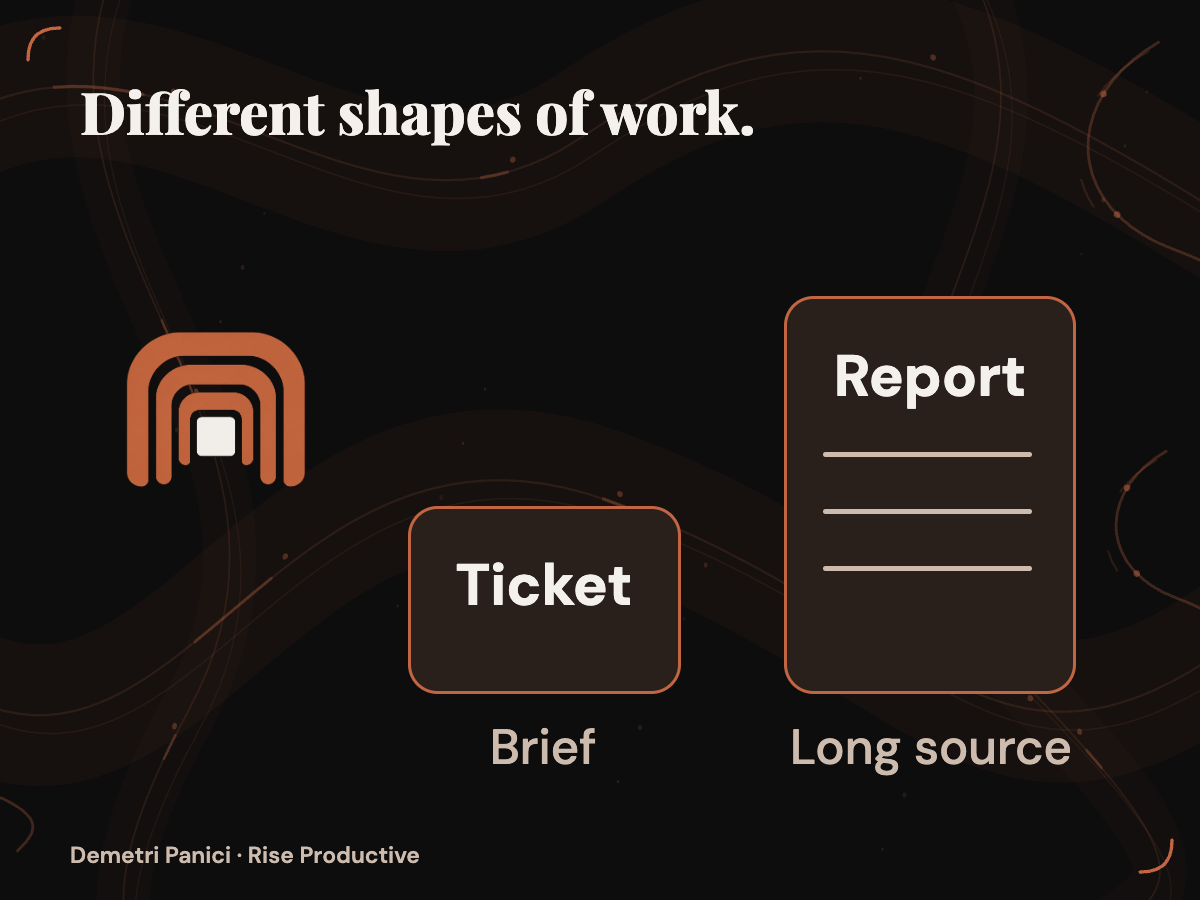 Different shapes of work.

Ticket

Brief

Report

Long source

Demetri Panici · Rise Productive